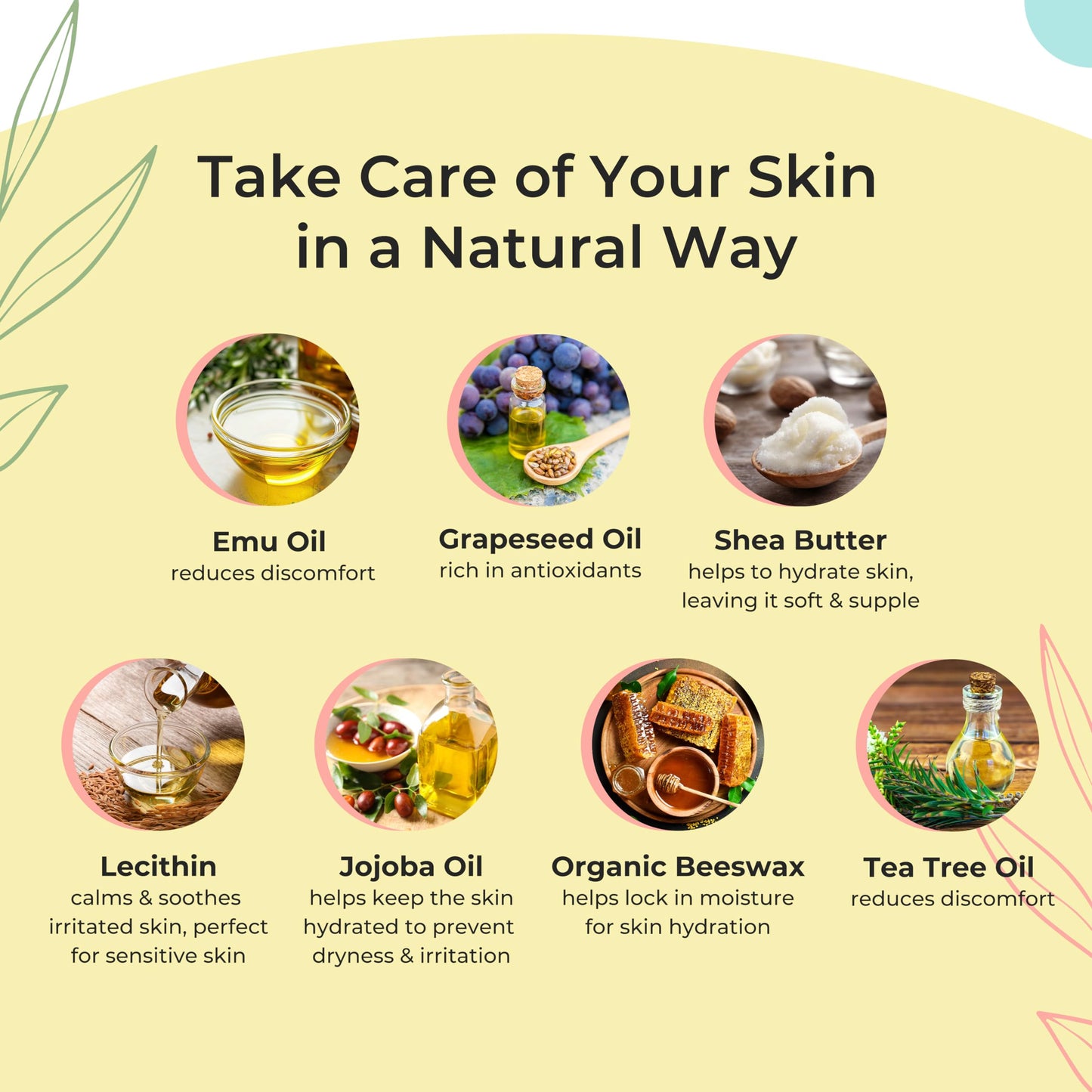 Take Care of Your Skin in a Natural Way

Emu Oil
reduces discomfort

Grapeseed Oil
rich in antioxidants

Shea Butter
helps to hydrate skin, leaving it soft & supple

Lecithin
calms & soothes irritated skin, perfect for sensitive skin

Jojoba Oil
helps keep the skin hydrated to prevent dryness & irritation

Organic Beeswax
helps lock in moisture for skin hydration

Tea Tree Oil
reduces discomfort